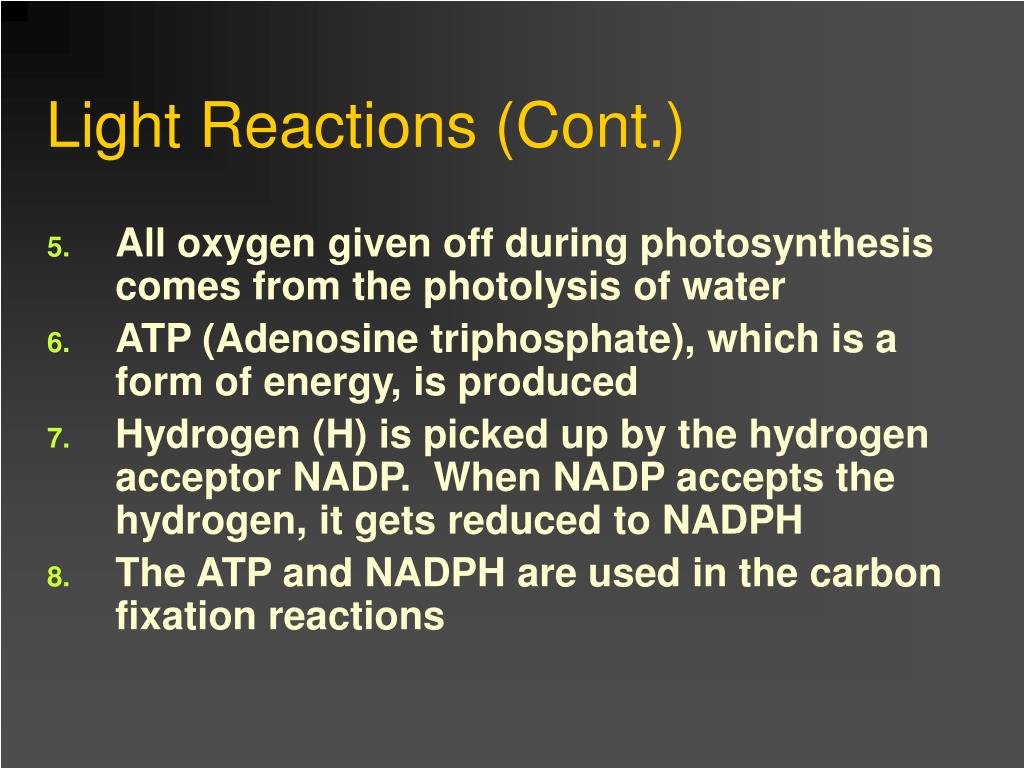 Light Reactions (Cont.)

5. All oxygen given off during photosynthesis comes from the photolysis of water
6. ATP (Adenosine triphosphate), which is a form of energy, is produced
7. Hydrogen (H) is picked up by the hydrogen acceptor NADP.  When NADP accepts the hydrogen, it gets reduced to NADPH
8. The ATP and NADPH are used in the carbon fixation reactions